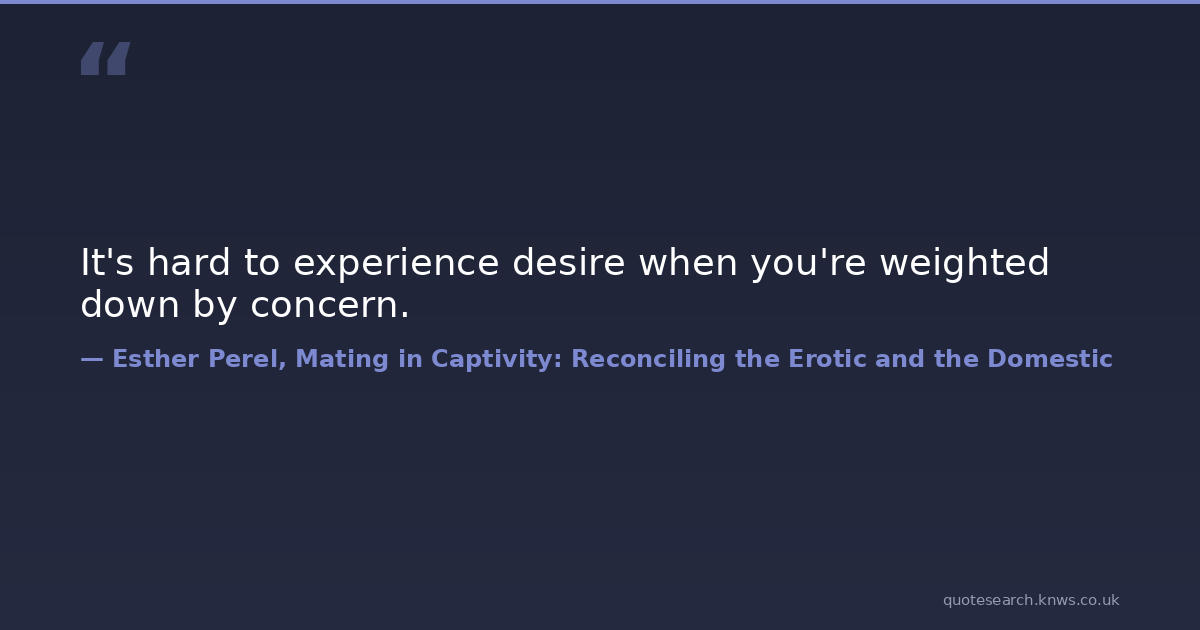 “

It's hard to experience desire when you're weighted down by concern.

— Esther Perel, Mating in Captivity: Reconciling the Erotic and the Domestic

quotesearch.knws.co.uk